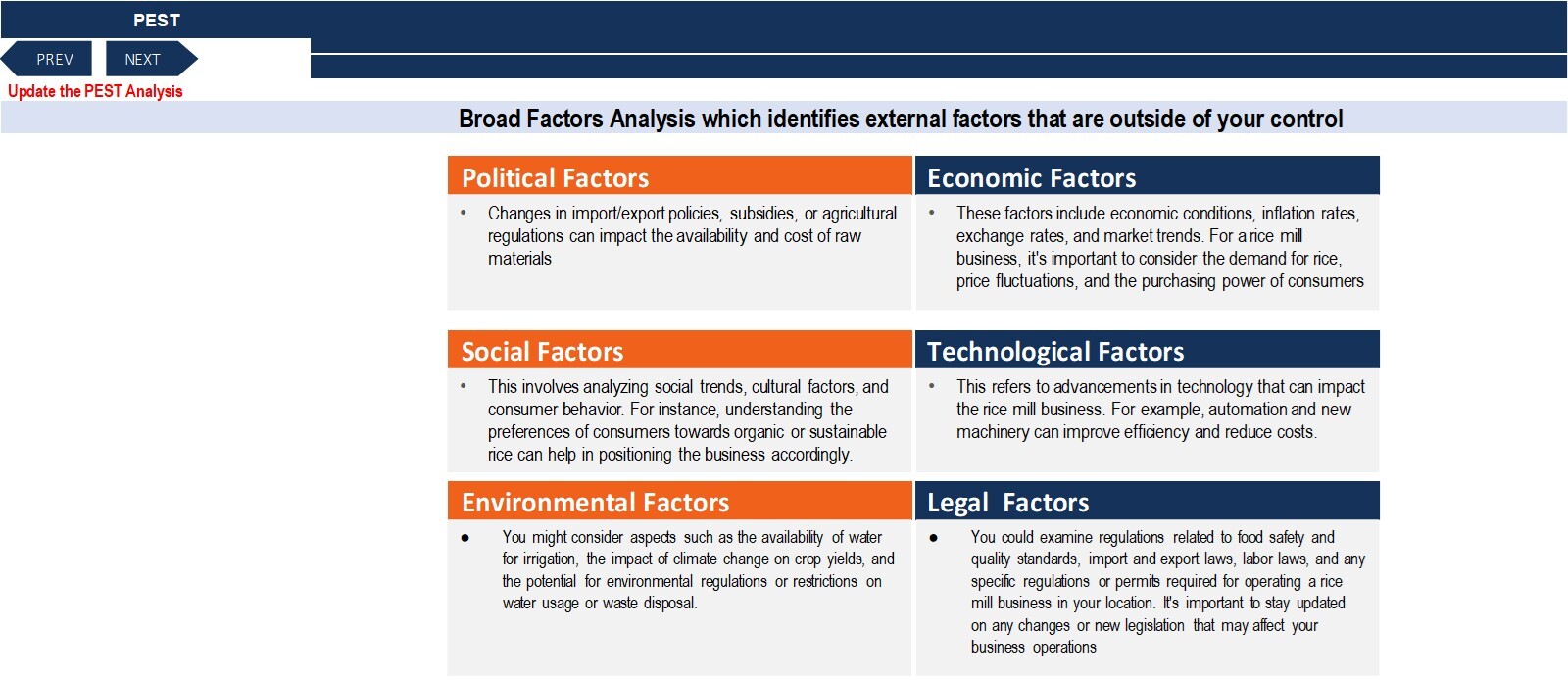 PEST

PREV NEXT

Update the PEST Analysis

Broad Factors Analysis which identifies external factors that are outside of your control

Political Factors

• Changes in import/export policies, subsidies, or agricultural regulations can impact the availability and cost of raw materials

Economic Factors

• These factors include economic conditions, inflation rates, exchange rates, and market trends. For a rice mill business, it's important to consider the demand for rice, price fluctuations, and the purchasing power of consumers

Social Factors

• This involves analyzing social trends, cultural factors, and consumer behavior. For instance, understanding the preferences of consumers towards organic or sustainable rice can help in positioning the business accordingly.

Technological Factors

• This refers to advancements in technology that can impact the rice mill business. For example, automation and new machinery can improve efficiency and reduce costs.

Environmental Factors

● You might consider aspects such as the availability of water for irrigation, the impact of climate change on crop yields, and the potential for environmental regulations or restrictions on water usage or waste disposal.

Legal Factors

● You could examine regulations related to food safety and quality standards, import and export laws, labor laws, and any specific regulations or permits required for operating a rice mill business in your location. It's important to stay updated on any changes or new legislation that may affect your business operations